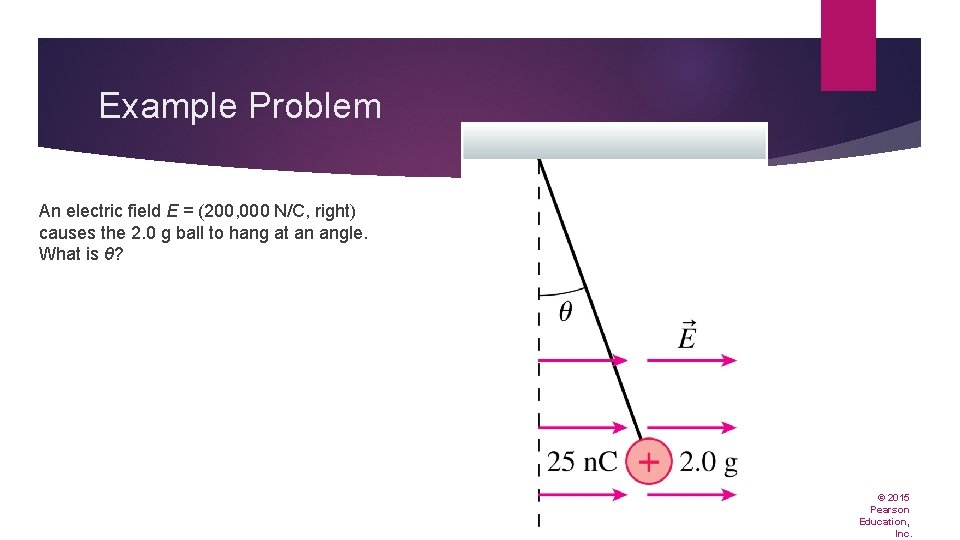 Example Problem

An electric field $E$ = (200,000 N/C, right) causes the 2.0 g ball to hang at an angle. What is $\theta$?

$\theta$

$\vec{E}$

25 nC + 2.0 g

© 2015 Pearson Education, Inc.